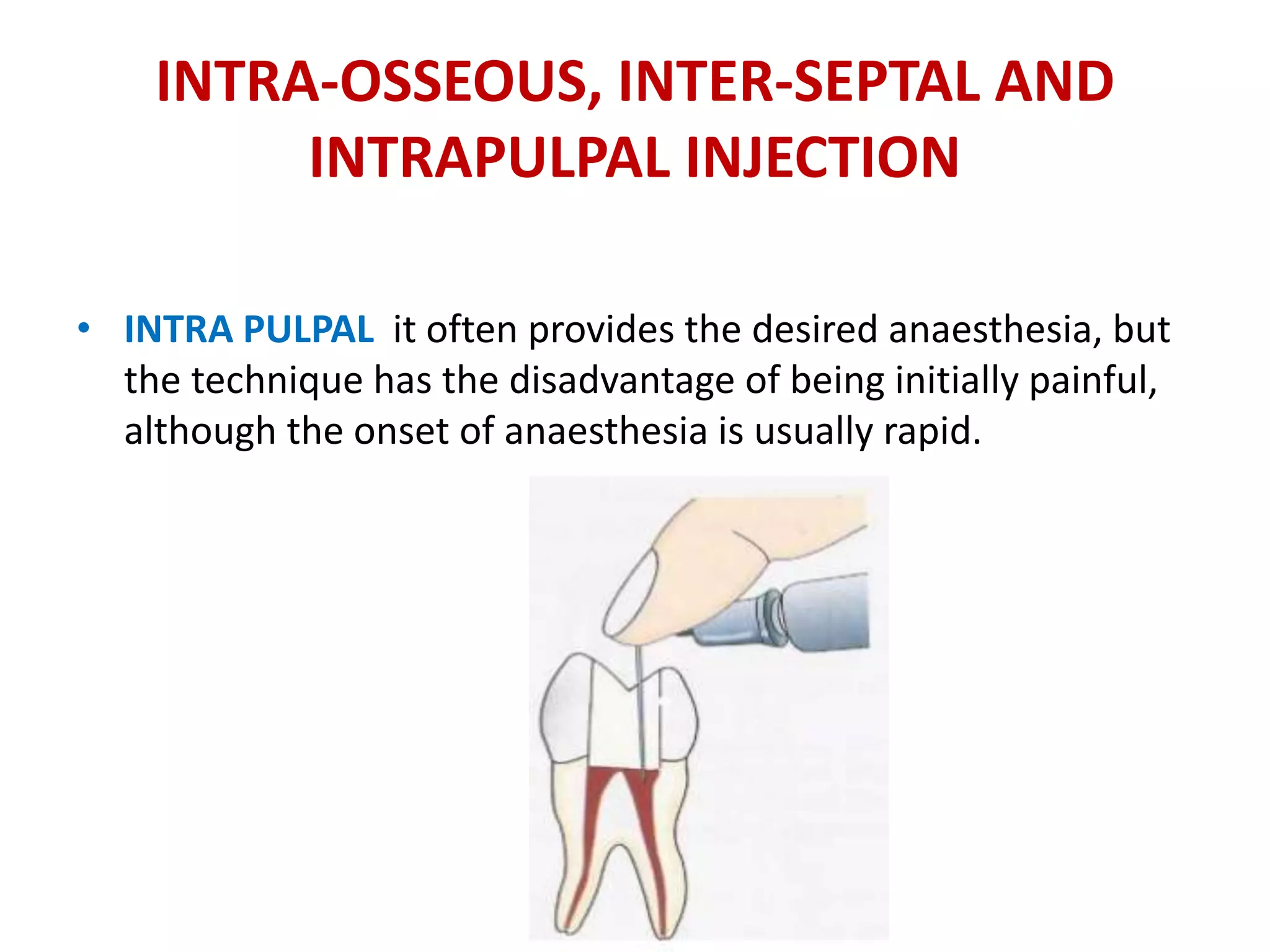 INTRA-OSSEOUS, INTER-SEPTAL AND INTRAPULPAL INJECTION

• INTRA PULPAL it often provides the desired anaesthesia, but the technique has the disadvantage of being initially painful, although the onset of anaesthesia is usually rapid.